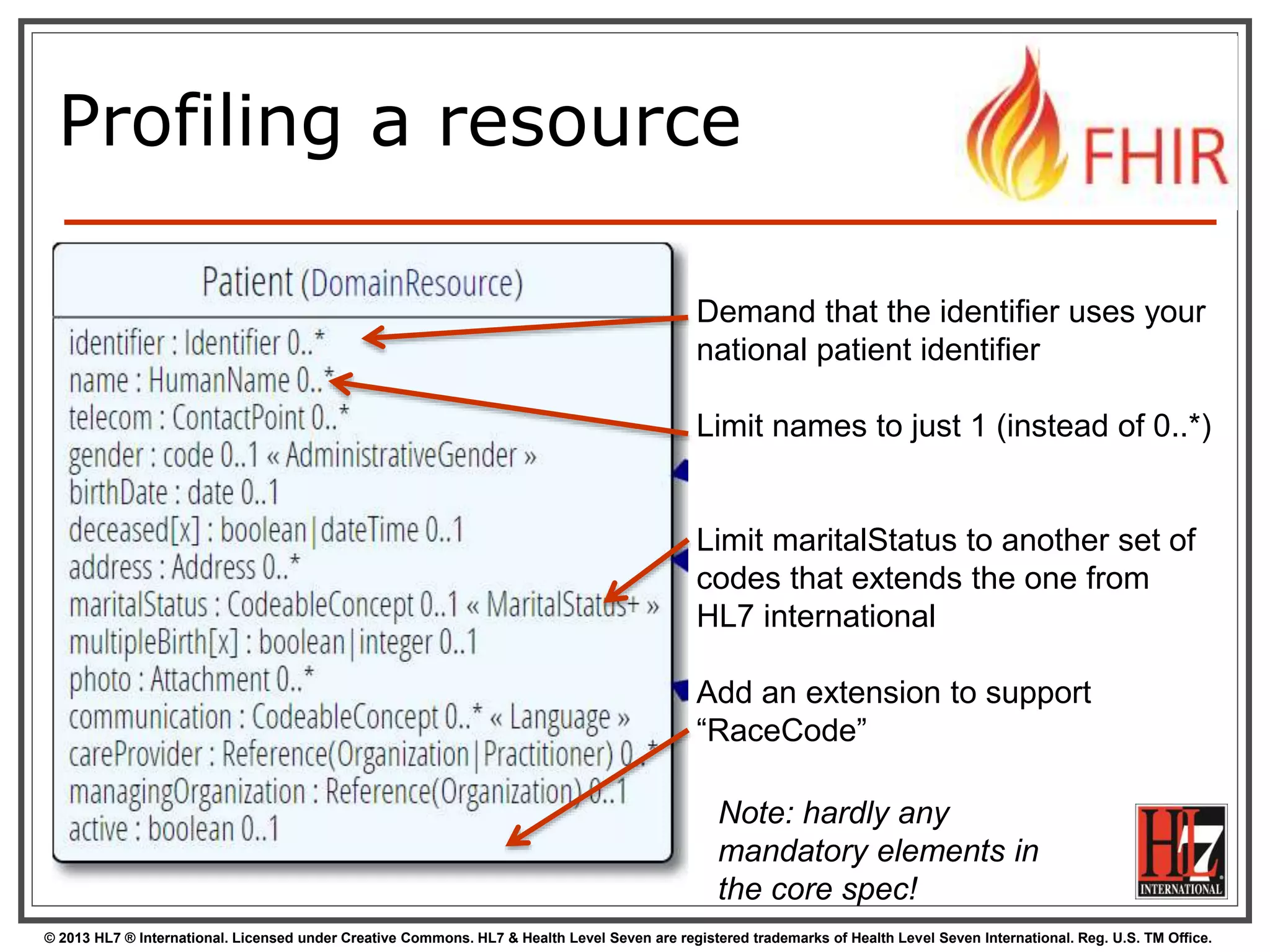 Profiling a resource

FHIR

Patient (DomainResource)

identifier : Identifier 0..*
name : HumanName 0..*
telecom : ContactPoint 0..*
gender : code 0..1 « AdministrativeGender »
birthDate : date 0..1
deceased[x] : boolean|dateTime 0..1
address : Address 0..*
maritalStatus : CodeableConcept 0..1 « MaritalStatus+ »
multipleBirth[x] : boolean|integer 0..1
photo : Attachment 0..*
communication : CodeableConcept 0..* « Language »
careProvider : Reference(Organization|Practitioner) 0..*
managingOrganization : Reference(Organization) 0..1
active : boolean 0..1

Demand that the identifier uses your national patient identifier

Limit names to just 1 (instead of 0..*)

Limit maritalStatus to another set of codes that extends the one from HL7 international

Add an extension to support “RaceCode”

Note: hardly any mandatory elements in the core spec!

HL7 INTERNATIONAL

© 2013 HL7 ® International. Licensed under Creative Commons. HL7 & Health Level Seven are registered trademarks of Health Level Seven International. Reg. U.S. TM Office.